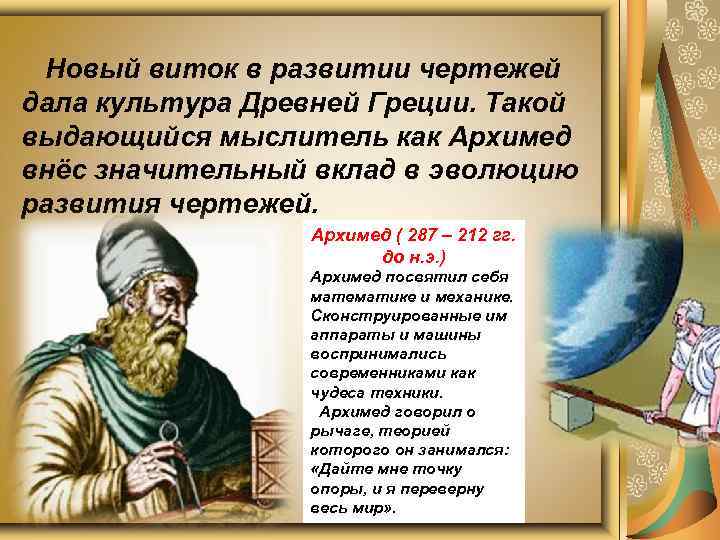 Новый виток в развитии чертежей дала культура Древней Греции. Такой выдающийся мыслитель как Архимед внёс значительный вклад в эволюцию развития чертежей.

Архимед ( 287 – 212 гг. до н.э.)

Архимед посвятил себя математике и механике. Сконструированные им аппараты и машины воспринимались современниками как чудеса техники.

Архимед говорил о рычаге, теорией которого он занимался: «Дайте мне точку опоры, и я переверну весь мир».